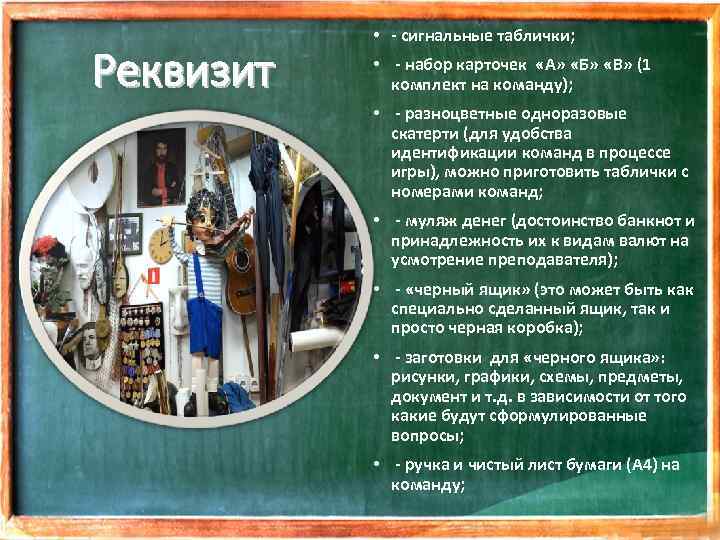 Реквизит

• - сигнальные таблички;

• - набор карточек «А» «Б» «В» (1 комплект на команду);

• - разноцветные одноразовые скатерти (для удобства идентификации команд в процессе игры), можно приготовить таблички с номерами команд;

• - муляж денег (достоинство банкнот и принадлежность их к видам валют на усмотрение преподавателя);

• - «черный ящик» (это может быть как специально сделанный ящик, так и просто черная коробка);

• - заготовки для «черного ящика»: рисунки, графики, схемы, предметы, документ и т.д. в зависимости от того какие будут сформулированные вопросы;

• - ручка и чистый лист бумаги (А4) на команду;